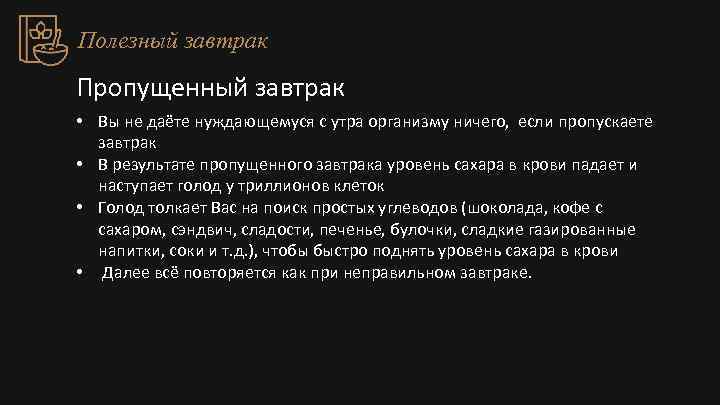 Полезный завтрак

Пропущенный завтрак

• Вы не даёте нуждающемуся с утра организму ничего, если пропускаете завтрак
• В результате пропущенного завтрака уровень сахара в крови падает и наступает голод у триллионов клеток
• Голод толкает Вас на поиск простых углеводов (шоколада, кофе с сахаром, сэндвич, сладости, печенье, булочки, сладкие газированные напитки, соки и т.д.), чтобы быстро поднять уровень сахара в крови
• Далее всё повторяется как при неправильном завтраке.